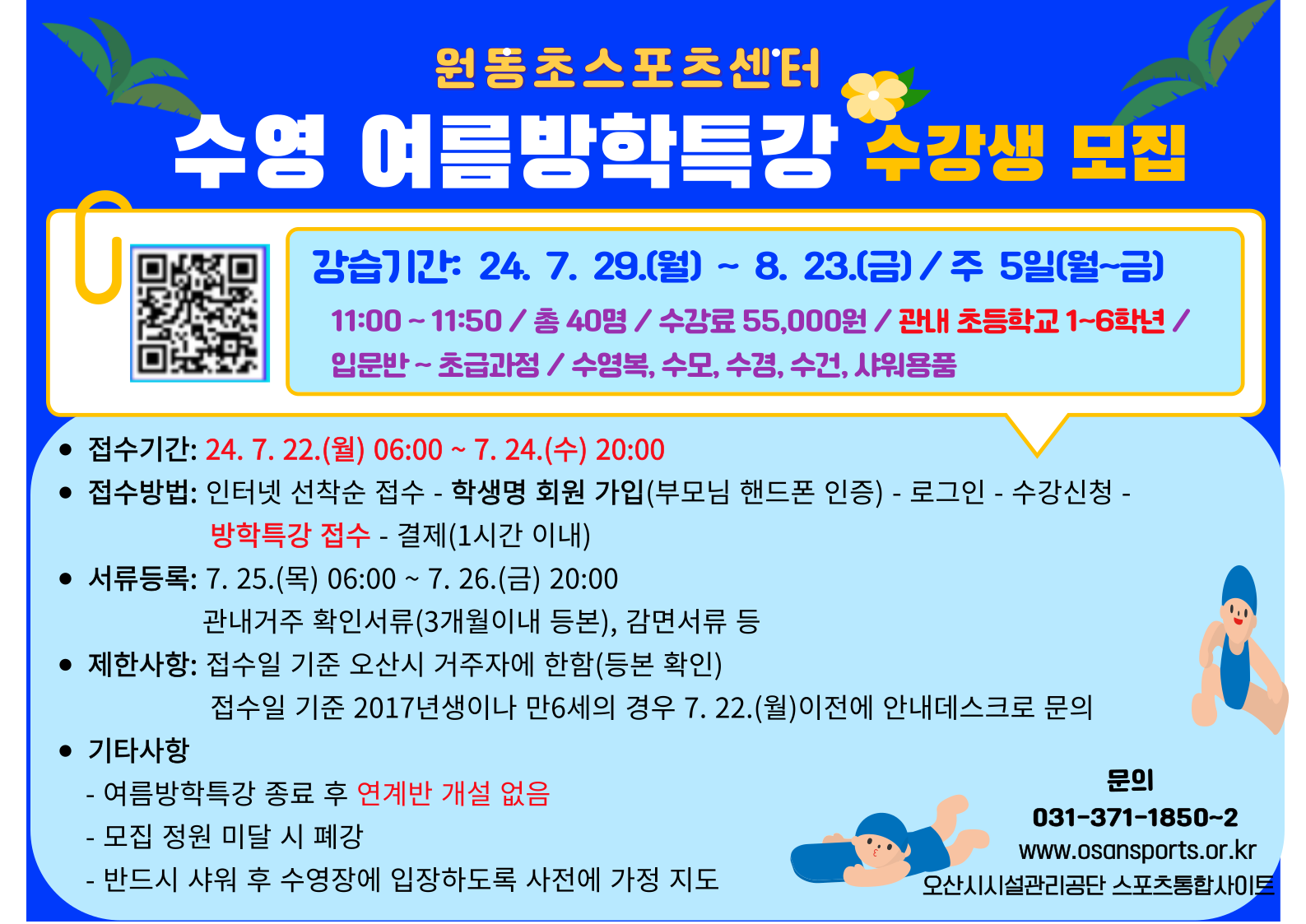 원동초스포츠센터

수영 여름방학특강 수강생 모집

강습기간: 24. 7. 29.(월) ~ 8. 23.(금) / 주 5일(월~금)

11:00 ~ 11:50 / 총 40명 / 수강료 55,000원 / 관내 초등학교 1~6학년 / 입문반 ~ 초급과정 / 수영복, 수모, 수경, 수건, 샤워용품

• 접수기간: 24. 7. 22.(월) 06:00 ~ 7. 24.(수) 20:00
• 접수방법: 인터넷 선착순 접수 - 학생명 회원 가입(부모님 핸드폰 인증) - 로그인 - 수강신청 - 방학특강 접수 - 결제(1시간 이내)
• 서류등록: 7. 25.(목) 06:00 ~ 7. 26.(금) 20:00
관내거주 확인서류(3개월이내 등본), 감면서류 등
• 제한사항: 접수일 기준 오산시 거주자에 한함(등본 확인)
접수일 기준 2017년생이나 만6세의 경우 7. 22.(월)이전에 안내데스크로 문의
• 기타사항
- 여름방학특강 종료 후 연계반 개설 없음
- 모집 정원 미달 시 폐강
- 반드시 샤워 후 수영장에 입장하도록 사전에 가정 지도

문의
031-371-1850~2
www.osansports.or.kr
오산시시설관리공단 스포츠통합사이트